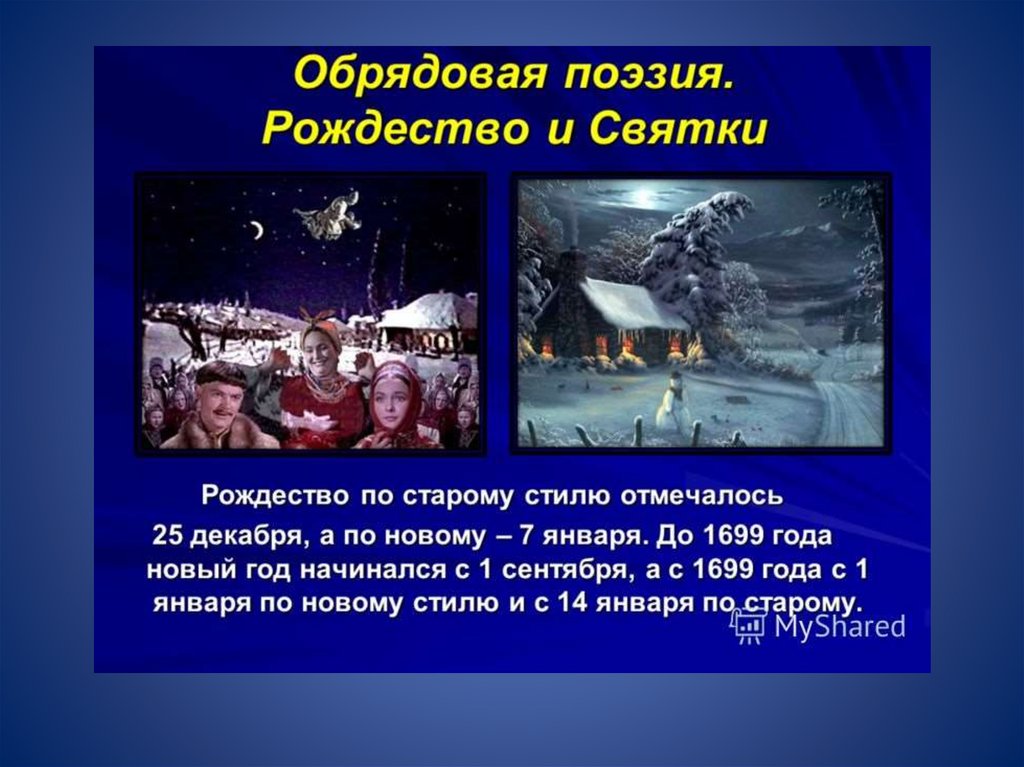 Обрядовая поэзия. Рождество и Святки

Рождество по старому стилю отмечалось 25 декабря, а по новому – 7 января. До 1699 года новый год начинался с 1 сентября, а с 1699 года с 1 января по новому стилю и с 14 января по старому.

MyShared